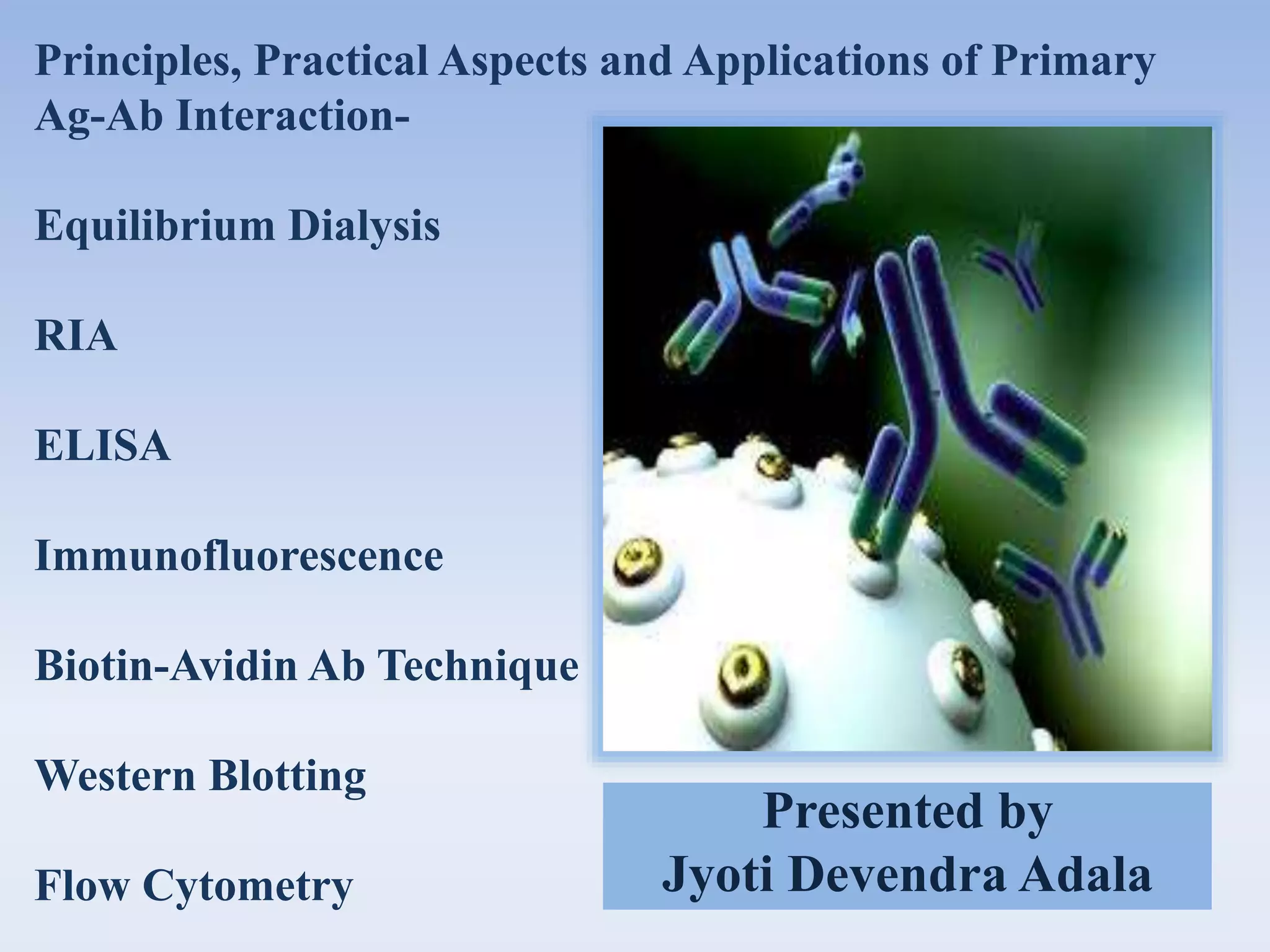 Principles, Practical Aspects and Applications of Primary Ag-Ab Interaction-

Equilibrium Dialysis

RIA

ELISA

Immunofluorescence

Biotin-Avidin Ab Technique

Western Blotting

Flow Cytometry

Presented by
Jyoti Devendra Adala